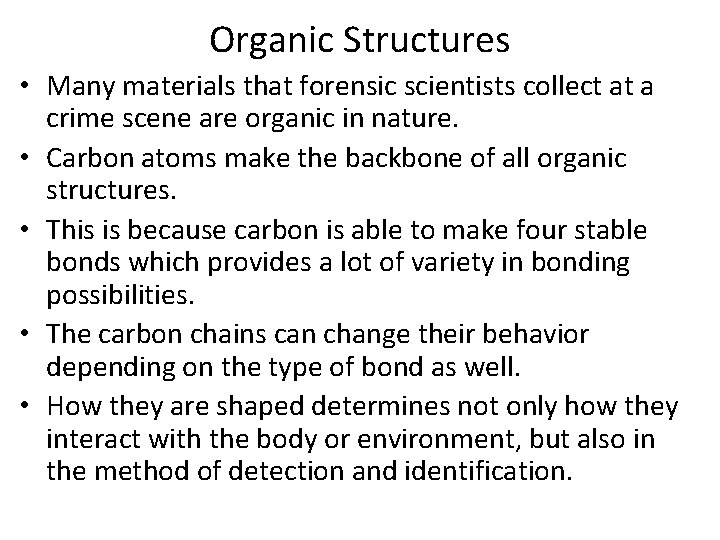 Organic Structures

• Many materials that forensic scientists collect at a crime scene are organic in nature.
• Carbon atoms make the backbone of all organic structures.
• This is because carbon is able to make four stable bonds which provides a lot of variety in bonding possibilities.
• The carbon chains can change their behavior depending on the type of bond as well.
• How they are shaped determines not only how they interact with the body or environment, but also in the method of detection and identification.